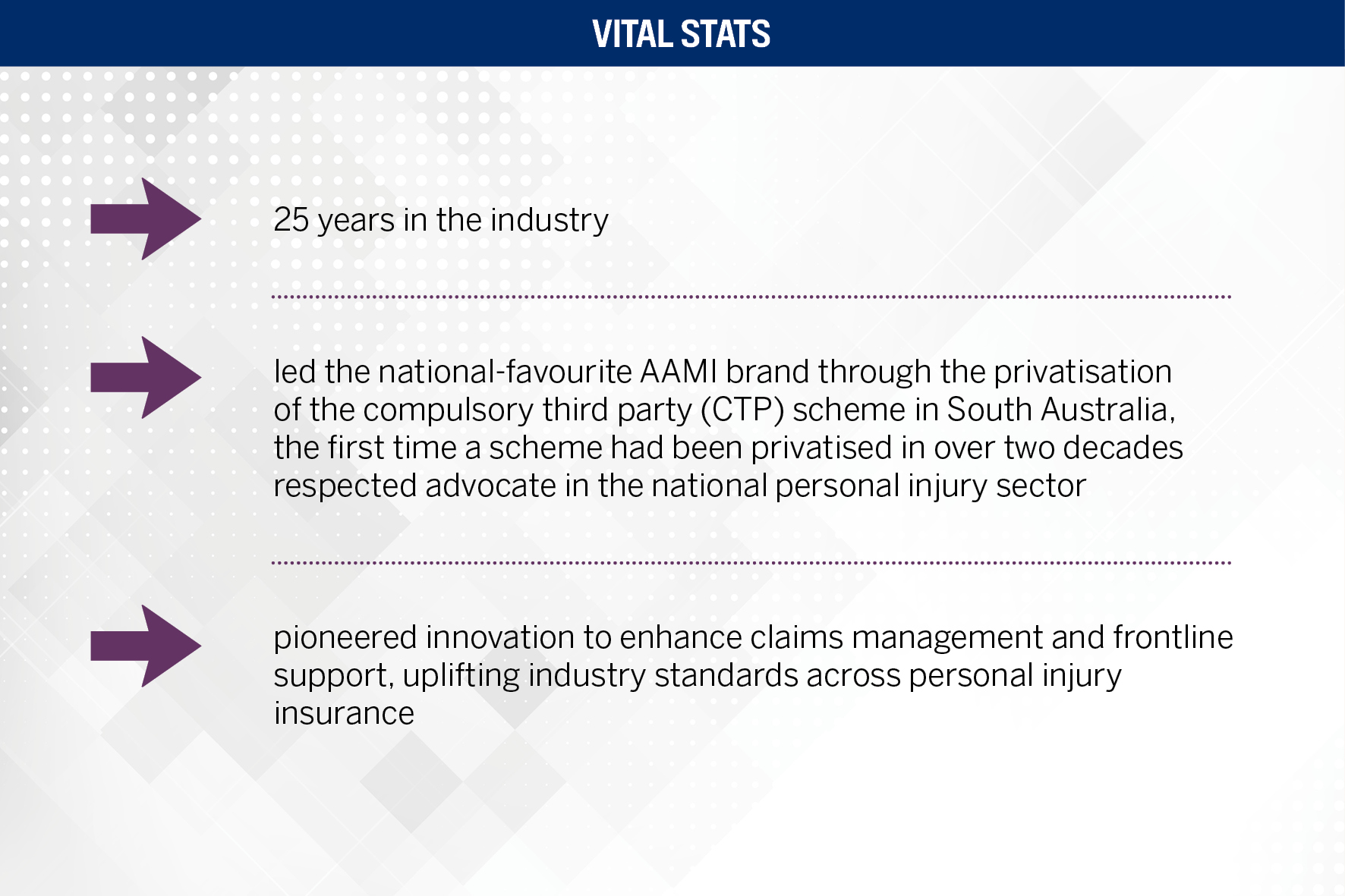 VITAL STATS

25 years in the industry

led the national-favourite AAMI brand through the privatisation of the compulsory third party (CTP) scheme in South Australia, the first time a scheme had been privatised in over two decades respected advocate in the national personal injury sector

pioneered innovation to enhance claims management and frontline support, uplifting industry standards across personal injury insurance